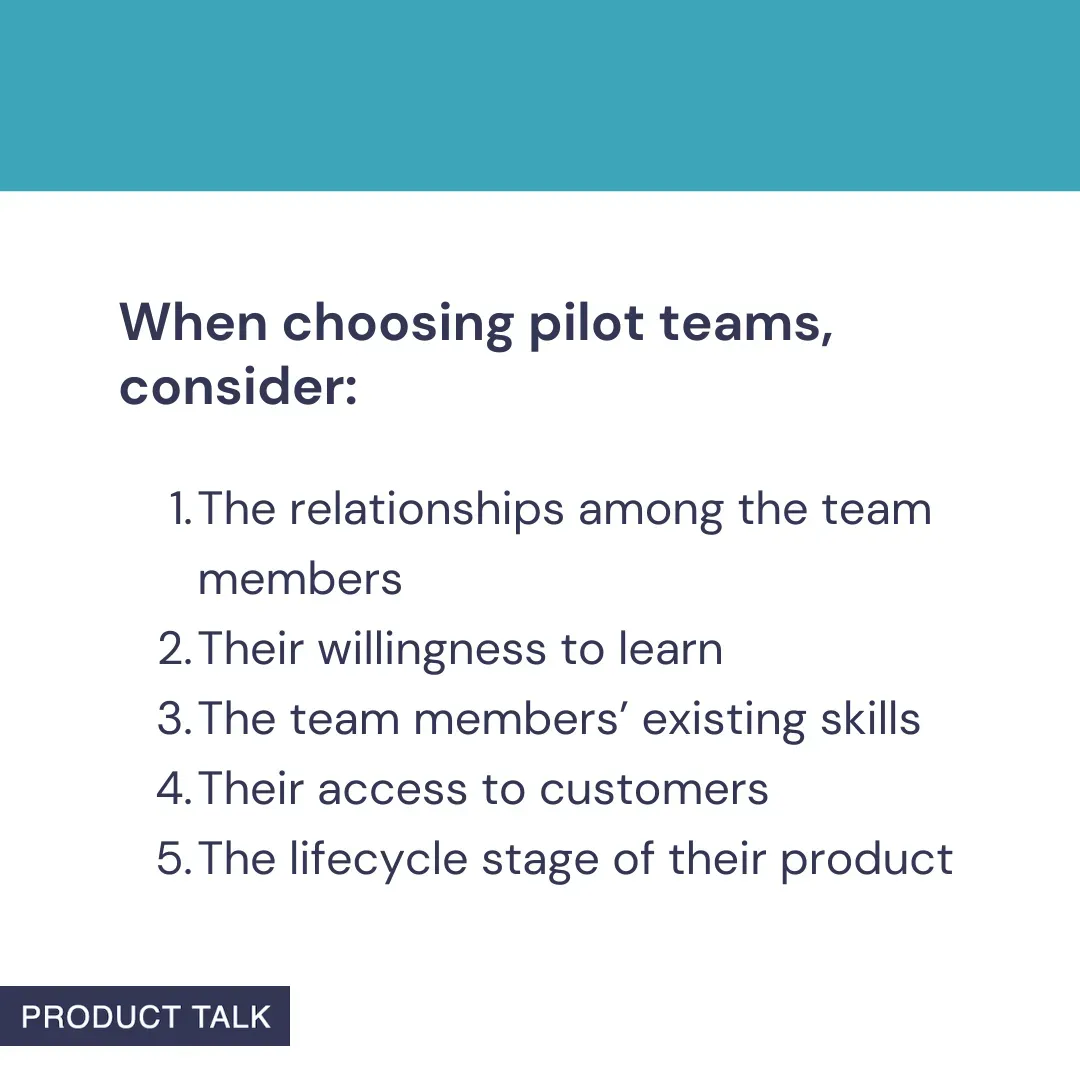 When choosing pilot teams, consider:

1. The relationships among the team members
2. Their willingness to learn
3. The team members’ existing skills
4. Their access to customers
5. The lifecycle stage of their product

PRODUCT TALK